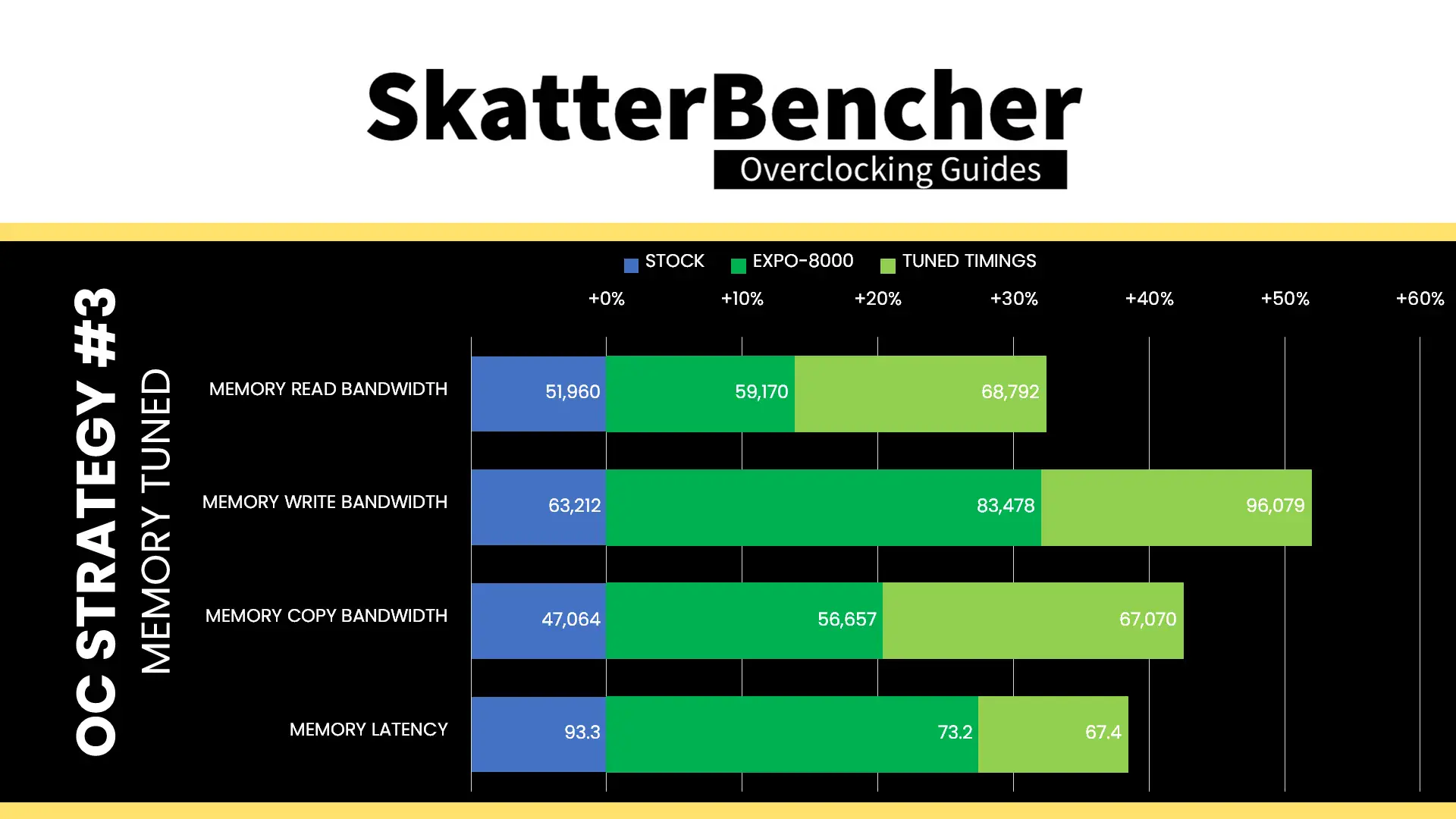 SkatterBencher
Overclocking Guides

OC STRATEGY #3
MEMORY TUNED

STOCK EXPO-8000 TUNED TIMINGS

+0% +10% +20% +30% +40% +50% +60%

MEMORY READ BANDWIDTH 51,960 59,170 68,792

MEMORY WRITE BANDWIDTH 63,212 83,478 96,079

MEMORY COPY BANDWIDTH 47,064 56,657 67,070

MEMORY LATENCY 93.3 73.2 67.4